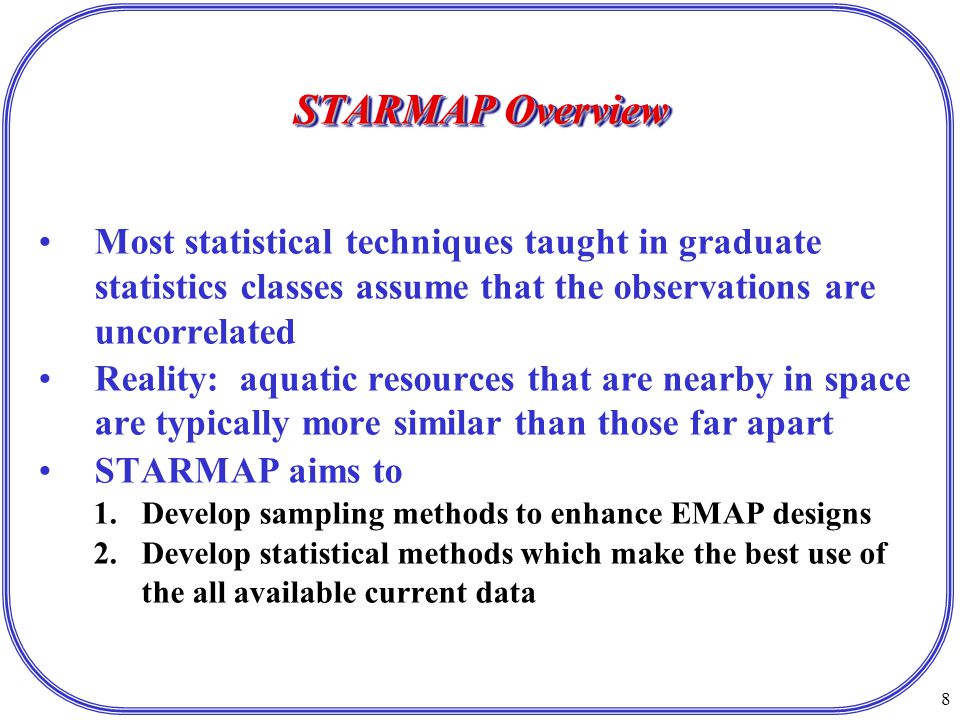 STARMAP Overview

• Most statistical techniques taught in graduate statistics classes assume that the observations are uncorrelated
• Reality: aquatic resources that are nearby in space are typically more similar than those far apart
• STARMAP aims to
1. Develop sampling methods to enhance EMAP designs
2. Develop statistical methods which make the best use of the all available current data

8